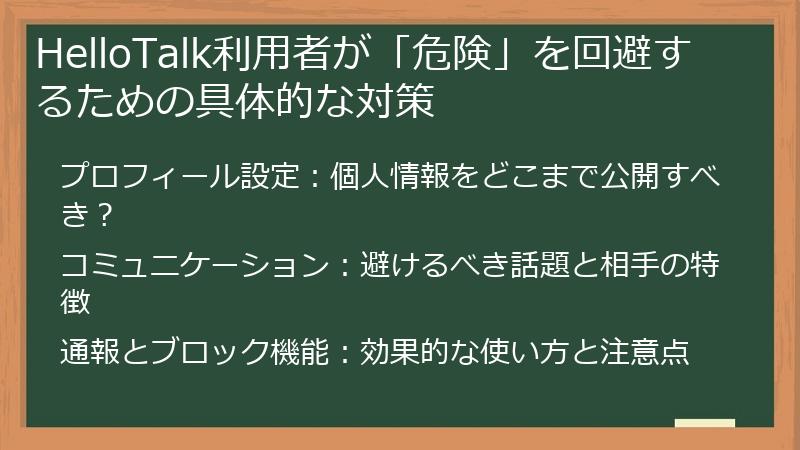 HelloTalk利用者が「危険」を回避するための具体的な対策

プロフィール設定：個人情報をどこまで公開すべき？

コミュニケーション：避けるべき話題と相手の特徴

通報とブロック機能：効果的な使い方と注意点